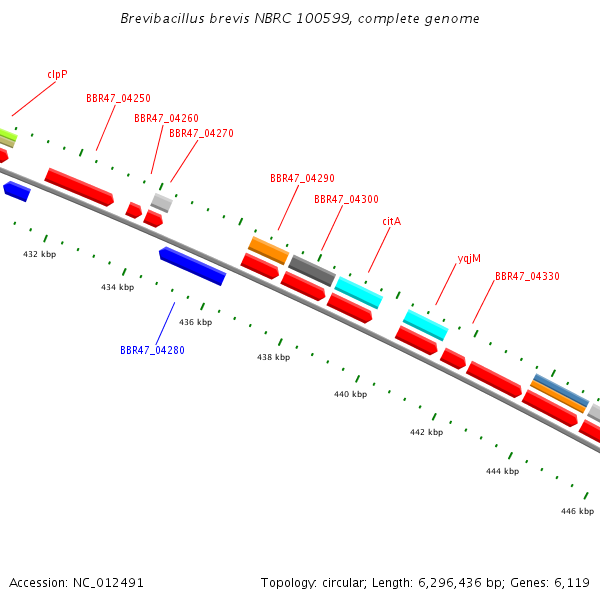 Brevibacillus brevis NBRC 100599, complete genome

clpP

BBR47_04250

BBR47_04260

BBR47_04270

BBR47_04290

BBR47_04300

citA

yqjM

BBR47_04330

432 kbp

434 kbp

436 kbp

BBR47_04280

438 kbp

440 kbp

442 kbp

444 kbp

446 kbp

Accession: NC_012491

Topology: circular; Length: 6,296,436 bp; Genes: 6,119